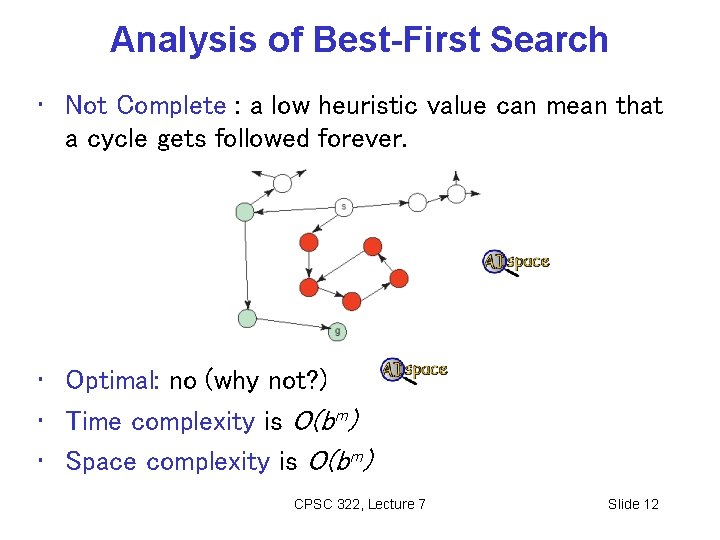 Analysis of Best-First Search

• Not Complete : a low heuristic value can mean that a cycle gets followed forever.

s

g

AIspace

• Optimal: no (why not?)

AIspace

• Time complexity is $O(b^m)$

• Space complexity is $O(b^m)$

CPSC 322, Lecture 7

Slide 12